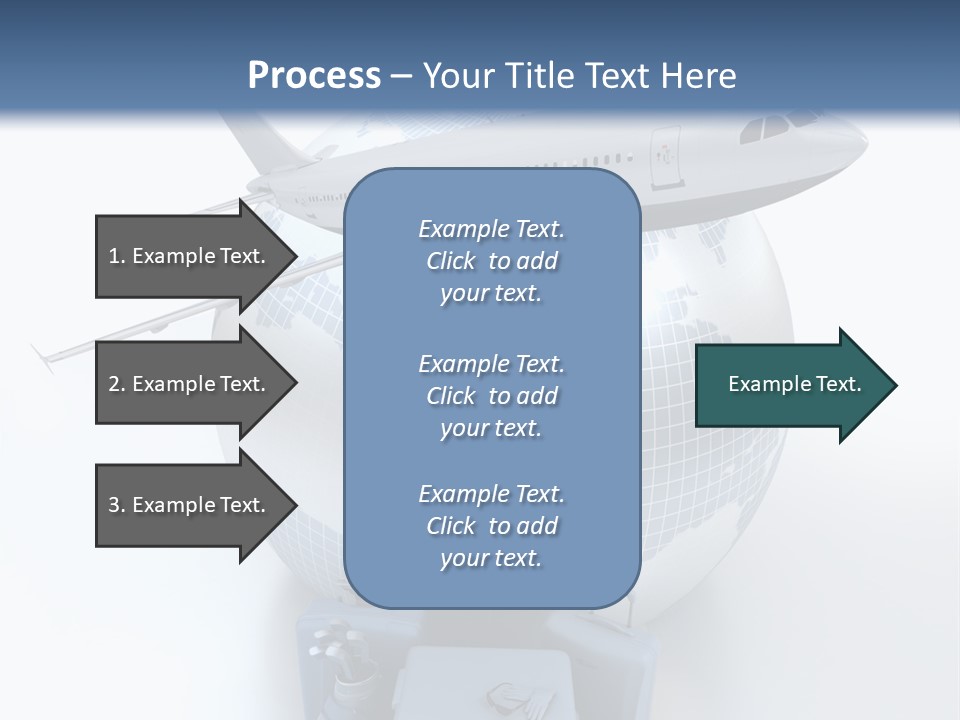 Process – Your Title Text Here

1. Example Text.

2. Example Text.

3. Example Text.

Example Text. Click to add your text.

Example Text. Click to add your text.

Example Text. Click to add your text.

Example Text.